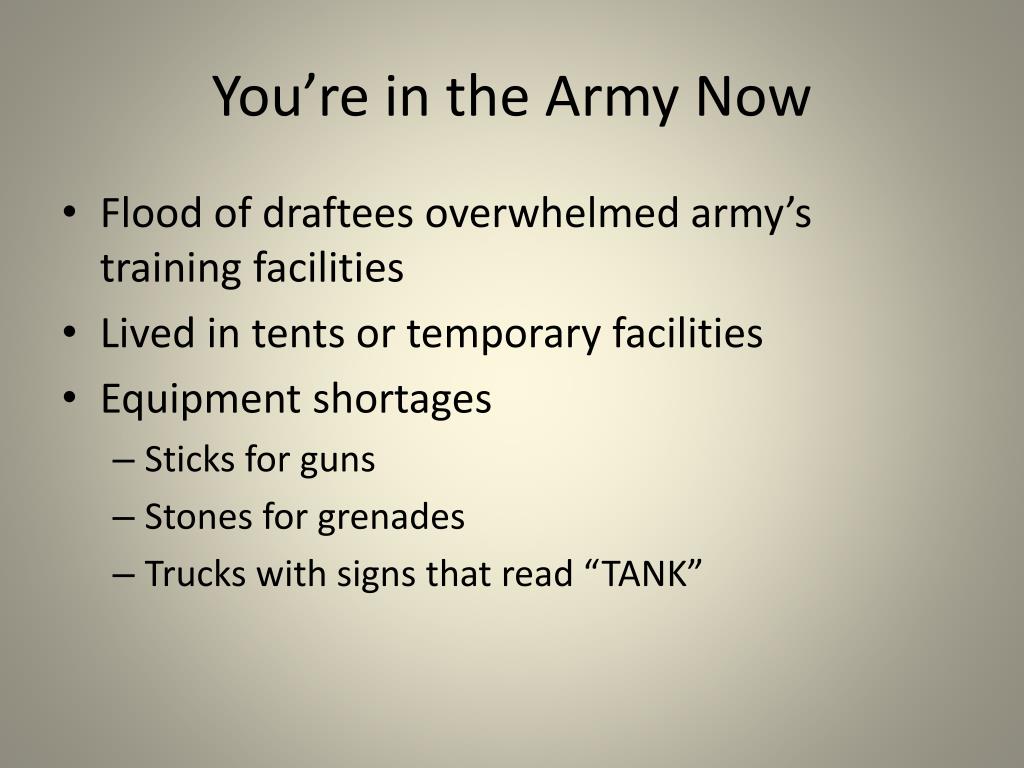 You’re in the Army Now

• Flood of draftees overwhelmed army’s training facilities
• Lived in tents or temporary facilities
• Equipment shortages
– Sticks for guns
– Stones for grenades
– Trucks with signs that read “TANK”